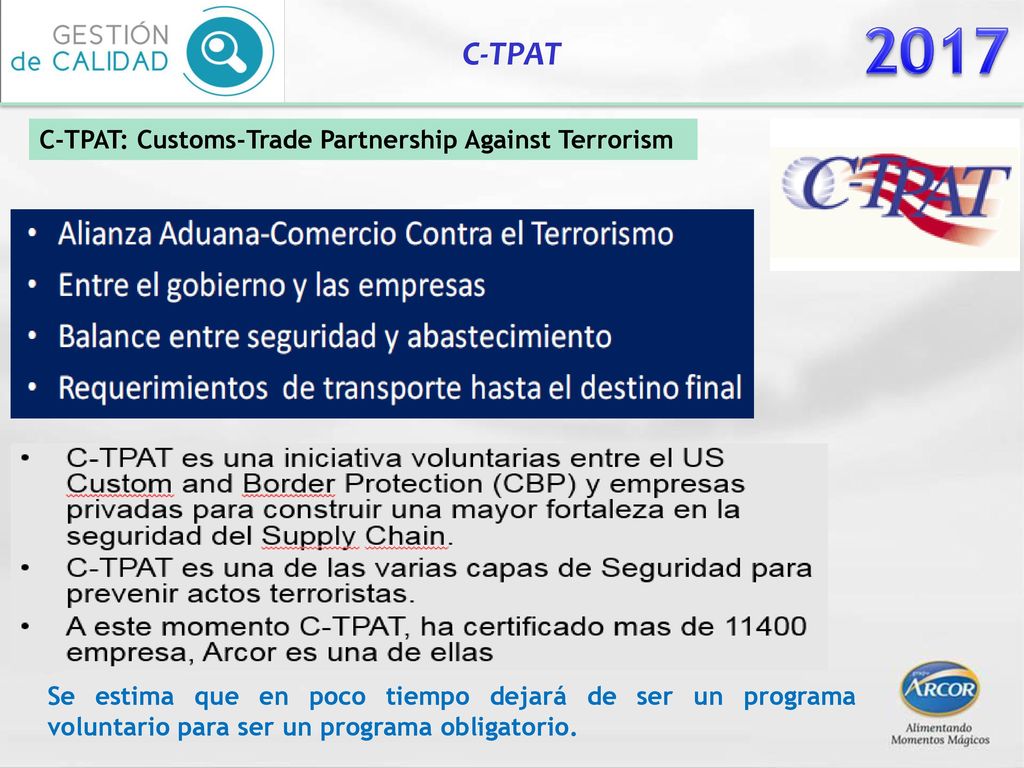 GESTIÓN de CALIDAD

C-TPAT

2017

C-TPAT: Customs-Trade Partnership Against Terrorism

C-TPAT

• Alianza Aduana-Comercio Contra el Terrorismo
• Entre el gobierno y las empresas
• Balance entre seguridad y abastecimiento
• Requerimientos de transporte hasta el destino final

• C-TPAT es una iniciativa voluntarias entre el US Custom and Border Protection (CBP) y empresas privadas para construir una mayor fortaleza en la seguridad del Supply Chain.
• C-TPAT es una de las varias capas de Seguridad para prevenir actos terroristas.
• A este momento C-TPAT, ha certificado mas de 11400 empresa, Arcor es una de ellas

Se estima que en poco tiempo dejará de ser un programa voluntario para ser un programa obligatorio.

grupo ARCOR
Alimentando Momentos Mágicos